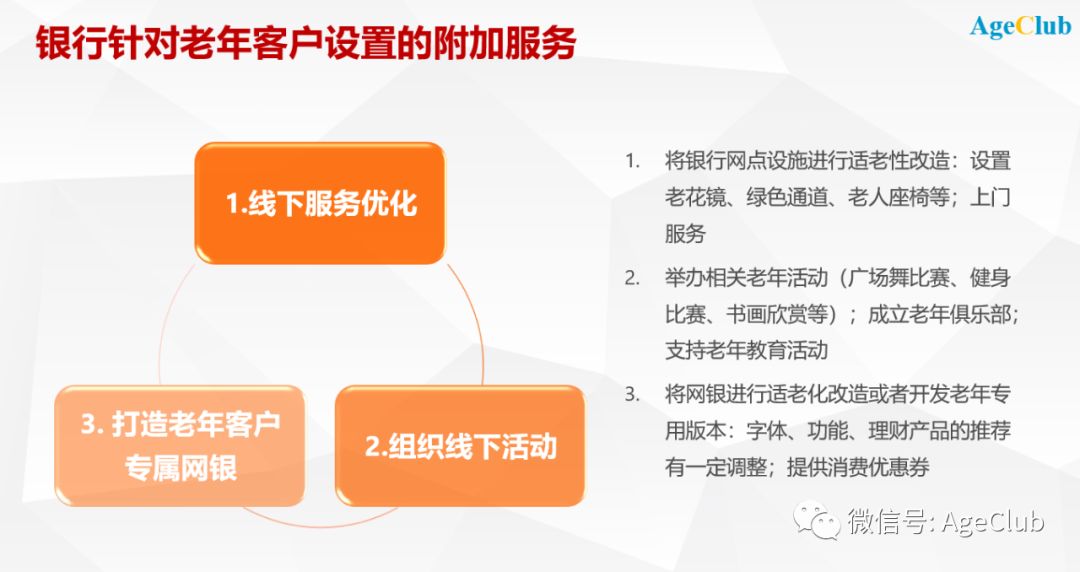 银行针对老年客户设置的附加服务

AgeClub

1.线下服务优化

2.组织线下活动

3. 打造老年客户专属网银

1. 将银行网点设施进行适老性改造：设置老花镜、绿色通道、老人座椅等；上门服务

2. 举办相关老年活动（广场舞比赛、健身比赛、书画欣赏等）；成立老年俱乐部；支持老年教育活动

3. 将网银进行适老化改造或者开发老年专用版本：字体、功能、理财产品的推荐有一定调整；提供消费优惠券

微信号: AgeClub